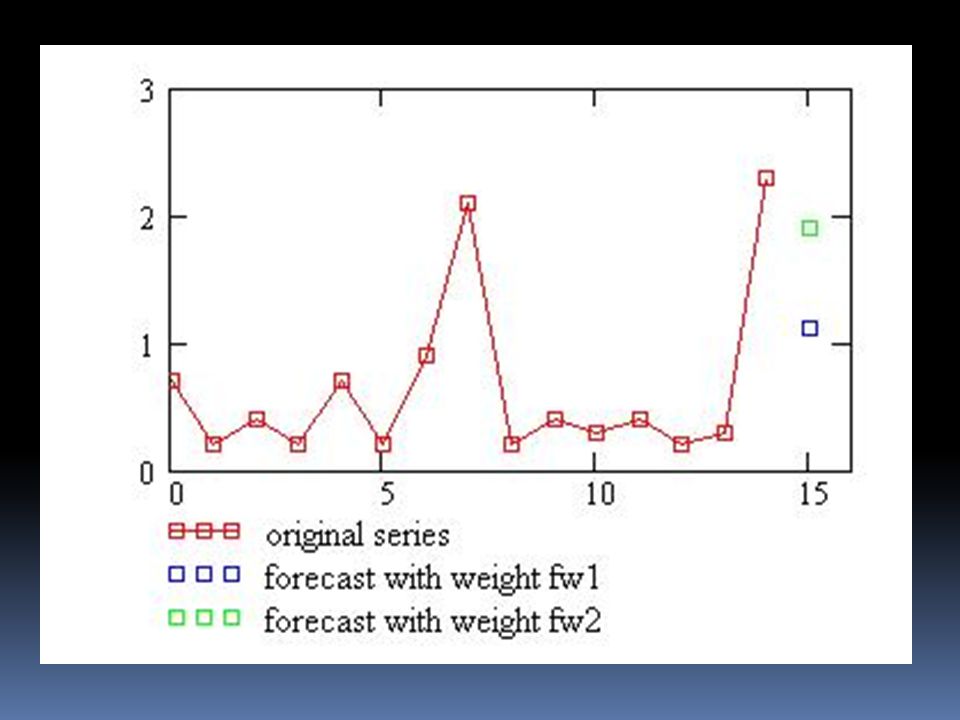 3
2
1
0
0
5
10
15
original series
forecast with weight fw1
forecast with weight fw2